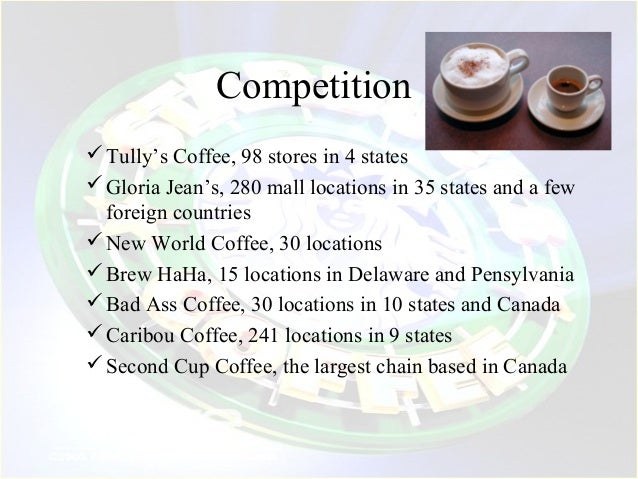 Competition

✓ Tully's Coffee, 98 stores in 4 states
✓ Gloria Jean's, 280 mall locations in 35 states and a few foreign countries
✓ New World Coffee, 30 locations
✓ Brew HaHa, 15 locations in Delaware and Pensylvania
✓ Bad Ass Coffee, 30 locations in 10 states and Canada
✓ Caribou Coffee, 241 locations in 9 states
✓ Second Cup Coffee, the largest chain based in Canada